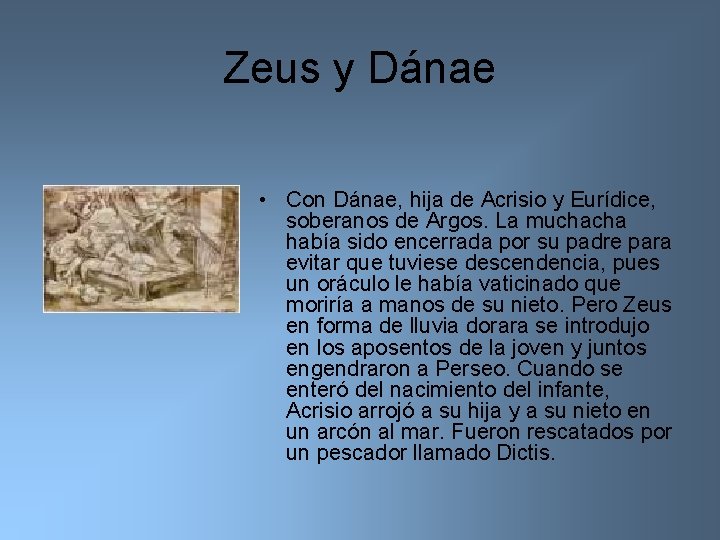 Zeus y Dánae

• Con Dánae, hija de Acrisio y Eurídice, soberanos de Argos. La muchacha había sido encerrada por su padre para evitar que tuviese descendencia, pues un oráculo le había vaticinado que moriría a manos de su nieto. Pero Zeus en forma de lluvia dorara se introdujo en los aposentos de la joven y juntos engendraron a Perseo. Cuando se enteró del nacimiento del infante, Acrisio arrojó a su hija y a su nieto en un arcón al mar. Fueron rescatados por un pescador llamado Dictis.